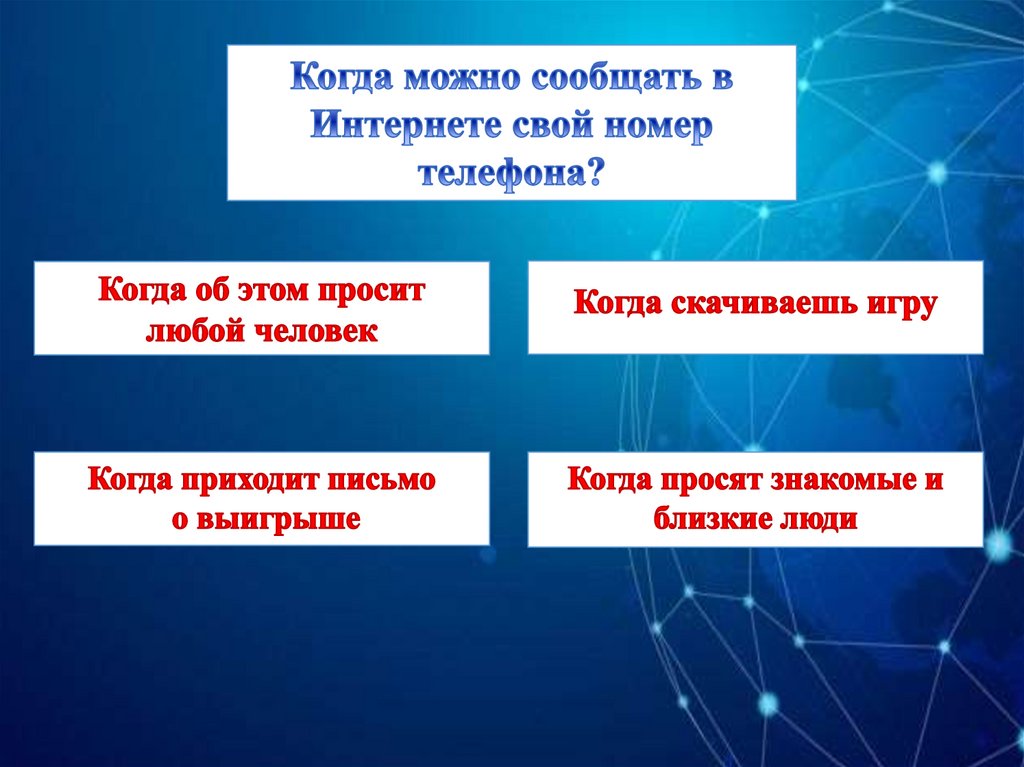 Когда можно сообщать в Интернете свой номер телефона?

Когда об этом просит любой человек

Когда скачиваешь игру

Когда приходит письмо о выигрыше

Когда просят знакомые и близкие люди